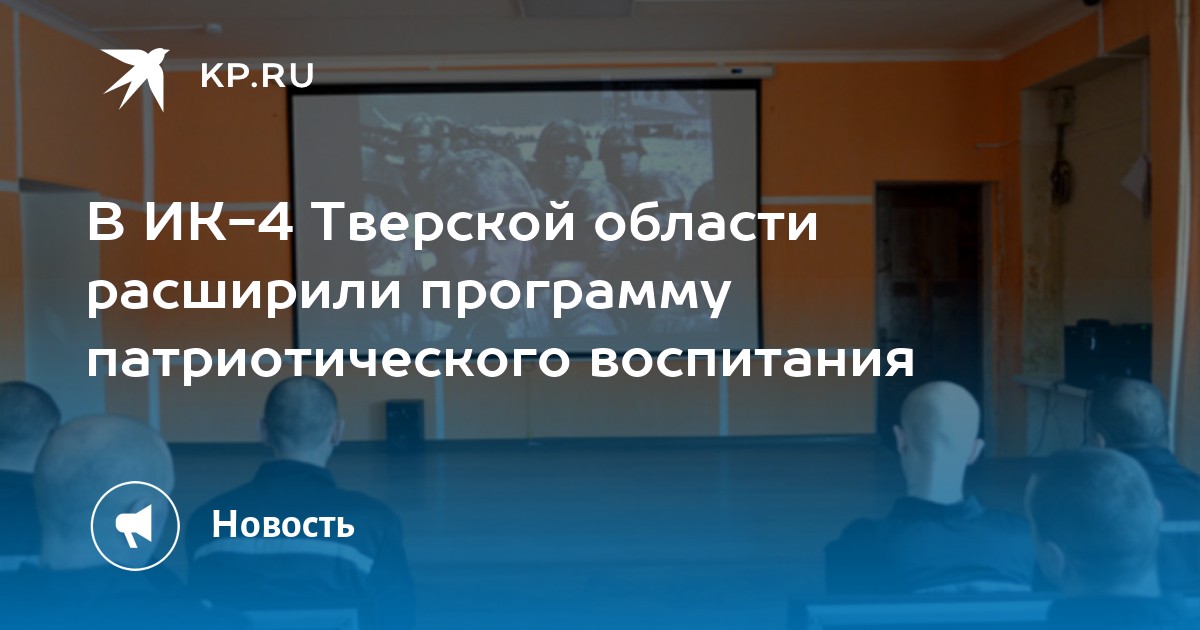 KP.RU

В ИК-4 Тверской области расширили программу патриотического воспитания

Новость